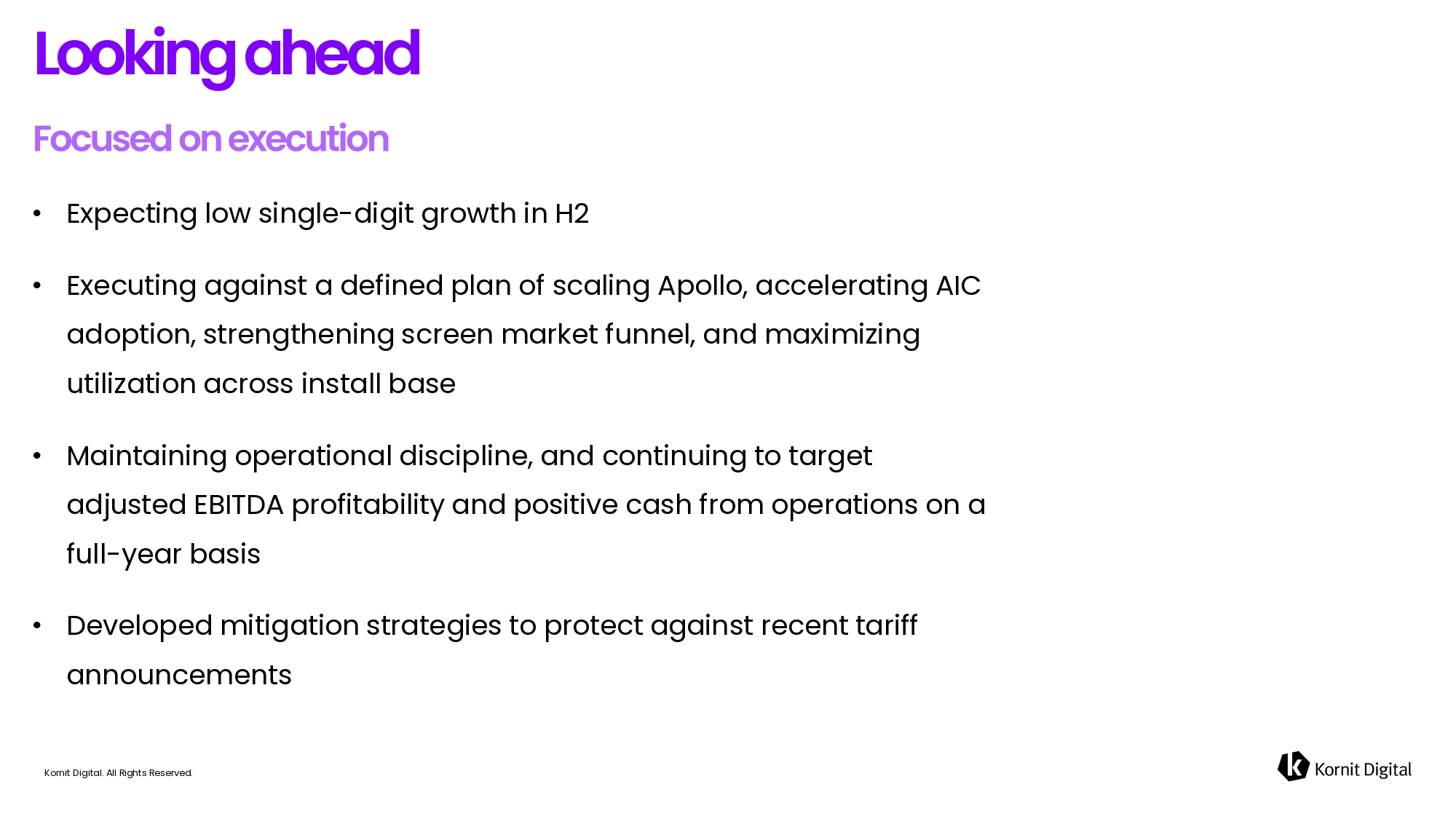 Looking ahead

Focused on execution

• Expecting low single-digit growth in H2

• Executing against a defined plan of scaling Apollo, accelerating AIC adoption, strengthening screen market funnel, and maximizing utilization across install base

• Maintaining operational discipline, and continuing to target adjusted EBITDA profitability and positive cash from operations on a full-year basis

• Developed mitigation strategies to protect against recent tariff announcements

Kornit Digital. All Rights Reserved.

Kornit Digital